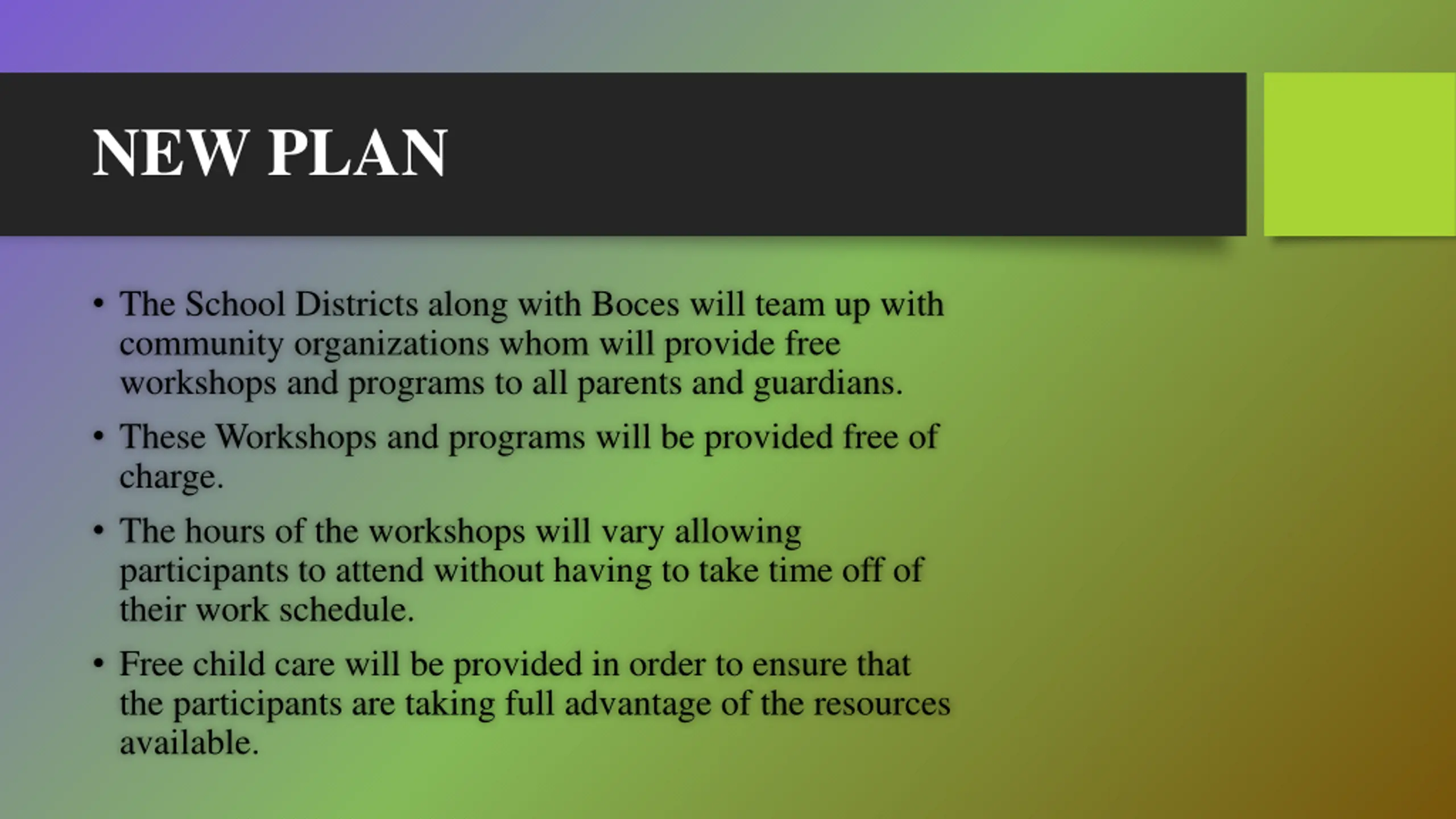 NEW PLAN

• The School Districts along with Boces will team up with community organizations whom will provide free workshops and programs to all parents and guardians.

• These Workshops and programs will be provided free of charge.

• The hours of the workshops will vary allowing participants to attend without having to take time off of their work schedule.

• Free child care will be provided in order to ensure that the participants are taking full advantage of the resources available.